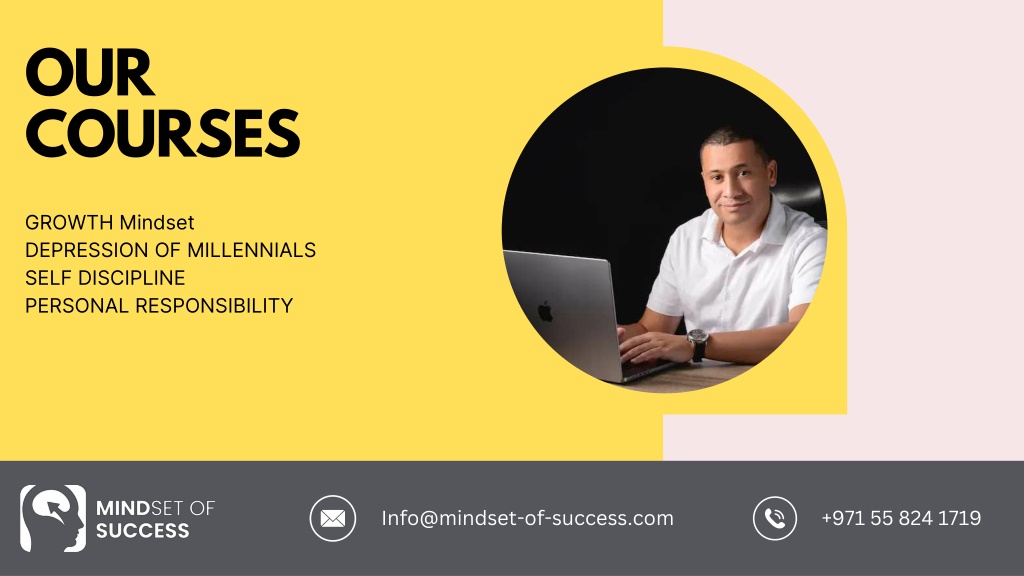 OUR COURSES

GROWTH Mindset
DEPRESSION OF MILLENNIALS
SELF DISCIPLINE
PERSONAL RESPONSIBILITY

MINDSET OF SUCCESS

Info@mindset-of-success.com

+971 55 824 1719